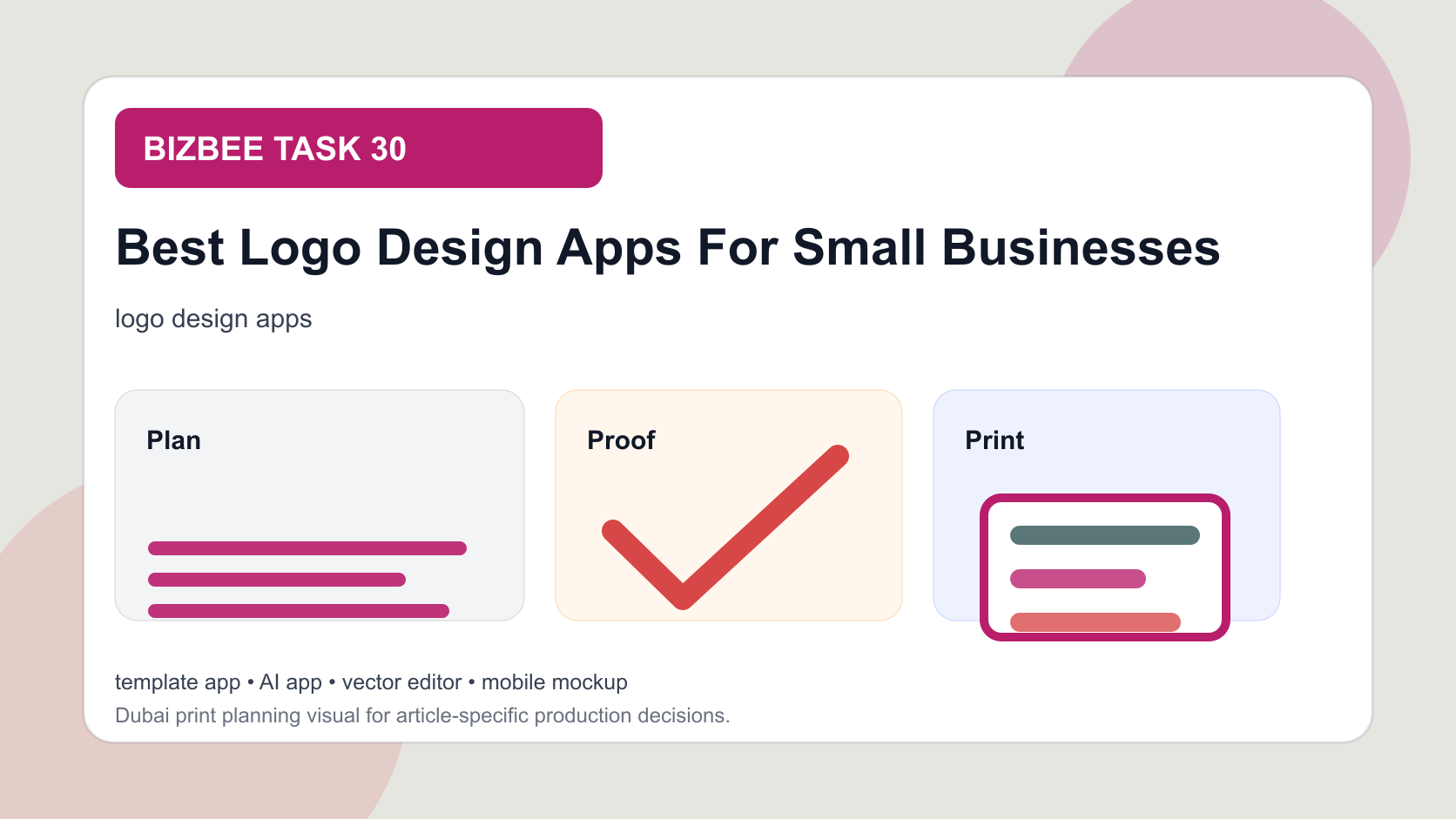 BIZBEE TASK 30

Best Logo Design Apps For Small Businesses

logo design apps

Plan

Proof

Print

template app • AI app • vector editor • mobile mockup

Dubai print planning visual for article-specific production decisions.